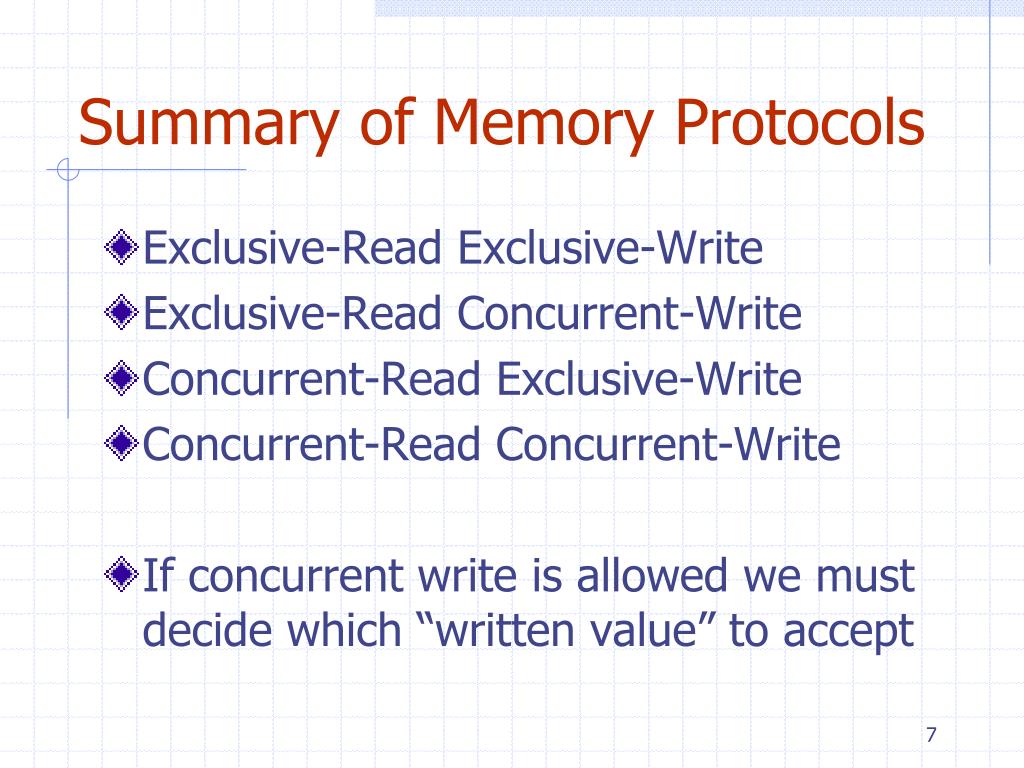 Summary of Memory Protocols

Exclusive-Read Exclusive-Write
Exclusive-Read Concurrent-Write
Concurrent-Read Exclusive-Write
Concurrent-Read Concurrent-Write

If concurrent write is allowed we must decide which “written value” to accept

7